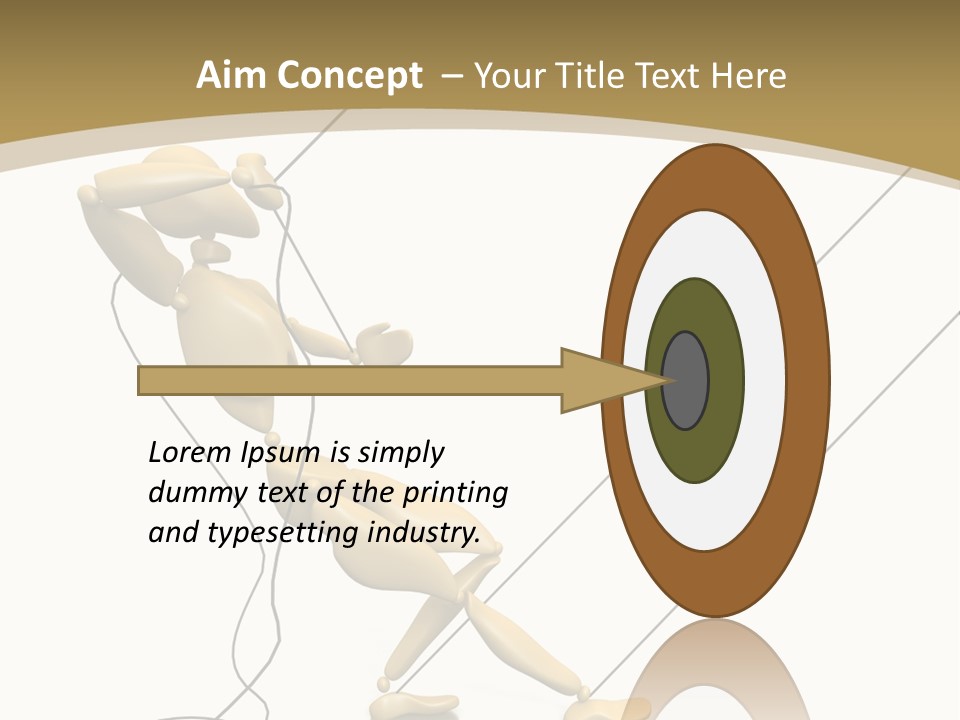 Aim Concept – Your Title Text Here

Lorem Ipsum is simply dummy text of the printing and typesetting industry.